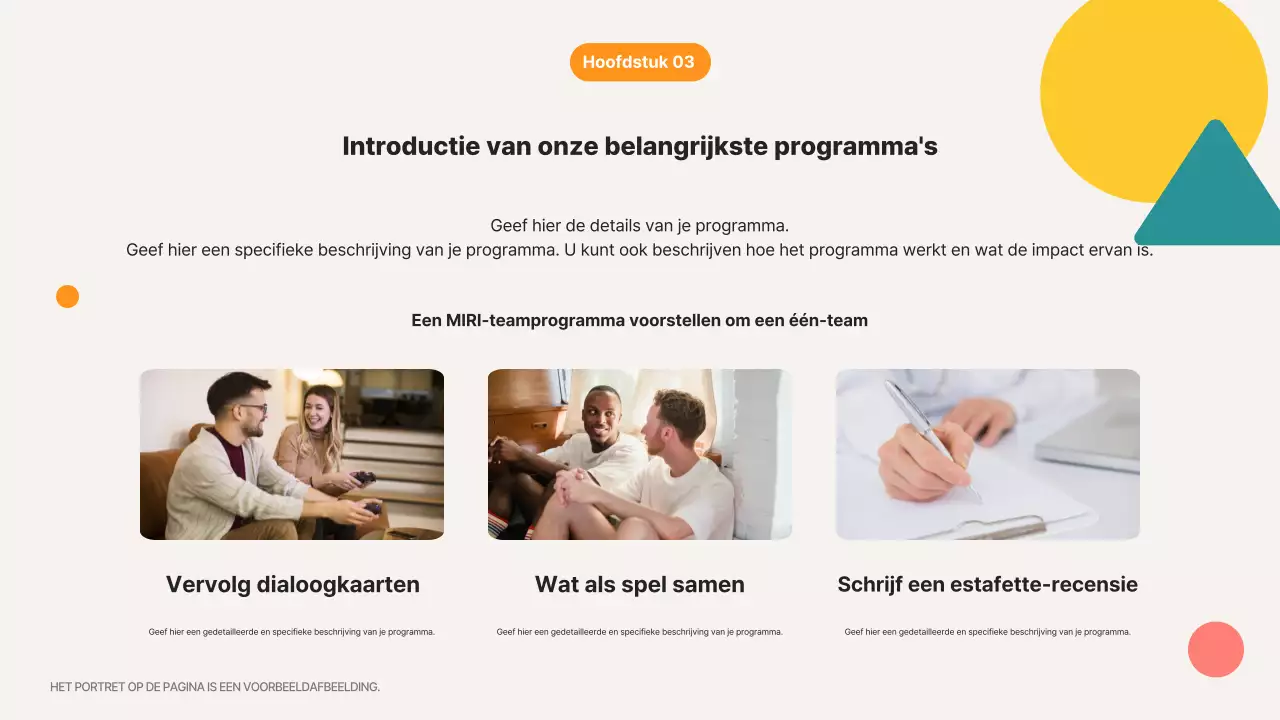 Hoofdstuk 03

Introductie van onze belangrijkste programma's

Geef hier de details van je programma.
Geef hier een specifieke beschrijving van je programma. U kunt ook beschrijven hoe het programma werkt en wat de impact ervan is.

Een MIRI-teamprogramma voorstellen om een één-team

Vervolg dialoogkaarten

Geef hier een gedetailleerde en specifieke beschrijving van je programma.

Wat als spel samen

Geef hier een gedetailleerde en specifieke beschrijving van je programma.

Schrijf een estafette-recensie

Geef hier een gedetailleerde en specifieke beschrijving van je programma.

HET PORTRET OP DE PAGINA IS EEN VOORBEELDAFBEELDING.